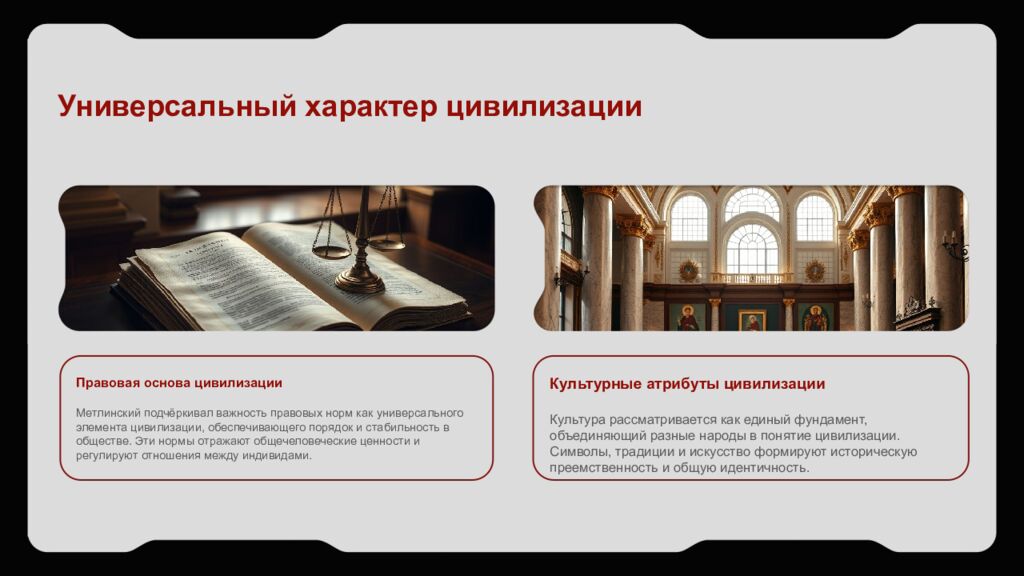 Универсальный характер цивилизации

Правовая основа цивилизации

Метлинский подчёркивал важность правовых норм как универсального элемента цивилизации, обеспечивающего порядок и стабильность в обществе. Эти нормы отражают общечеловеческие ценности и регулируют отношения между индивидами.

Культурные атрибуты цивилизации

Культура рассматривается как единый фундамент, объединяющий разные народы в понятие цивилизации. Символы, традиции и искусство формируют историческую преемственность и общую идентичность.